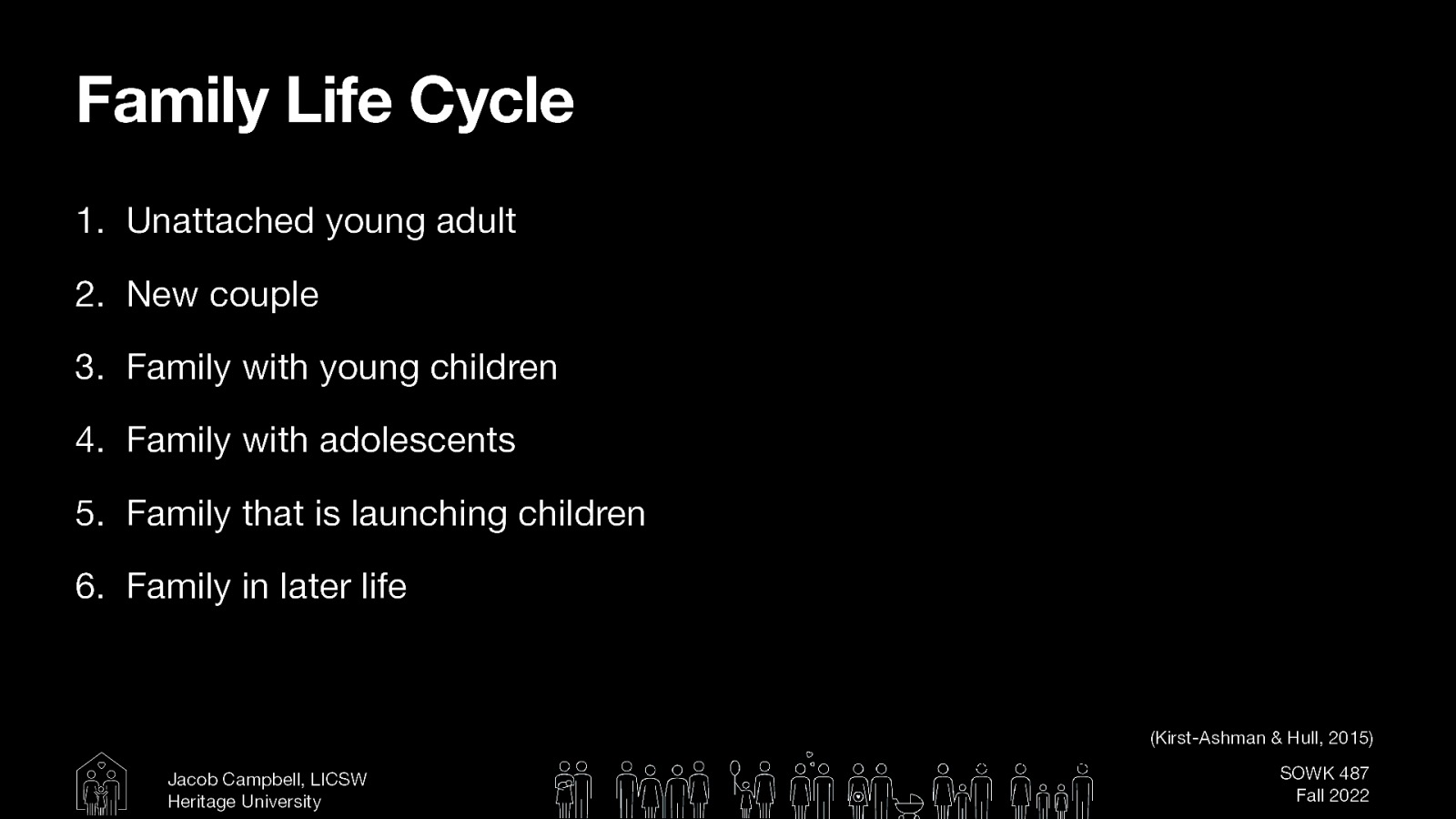 Family Life Cycle

1. Unattached young adult
2. New couple
3. Family with young children
4. Family with adolescents
5. Family that is launching children
6. Family in later life

(Kirst-Ashman & Hull, 2015)

Jacob Campbell, LICSW
Heritage University

SOWK 487
Fall 2022